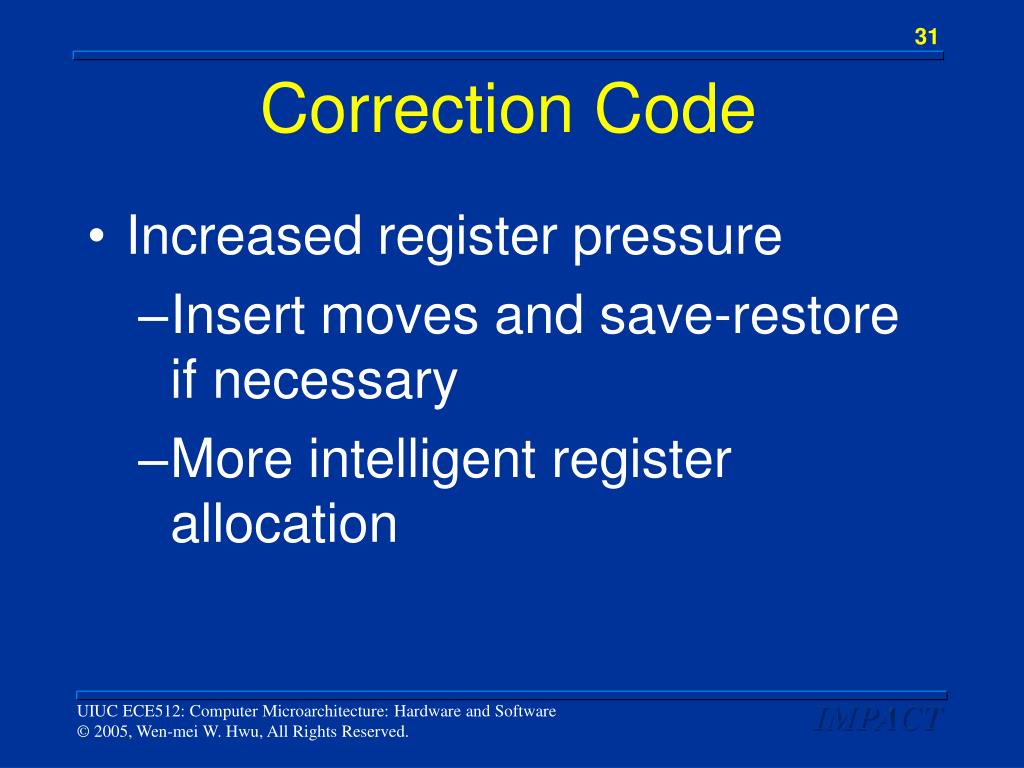 31

Correction Code

• Increased register pressure
–Insert moves and save-restore if necessary
–More intelligent register allocation

UIUC ECE512: Computer Microarchitecture: Hardware and Software
© 2005, Wen-mei W. Hwu, All Rights Reserved.

IMPACT